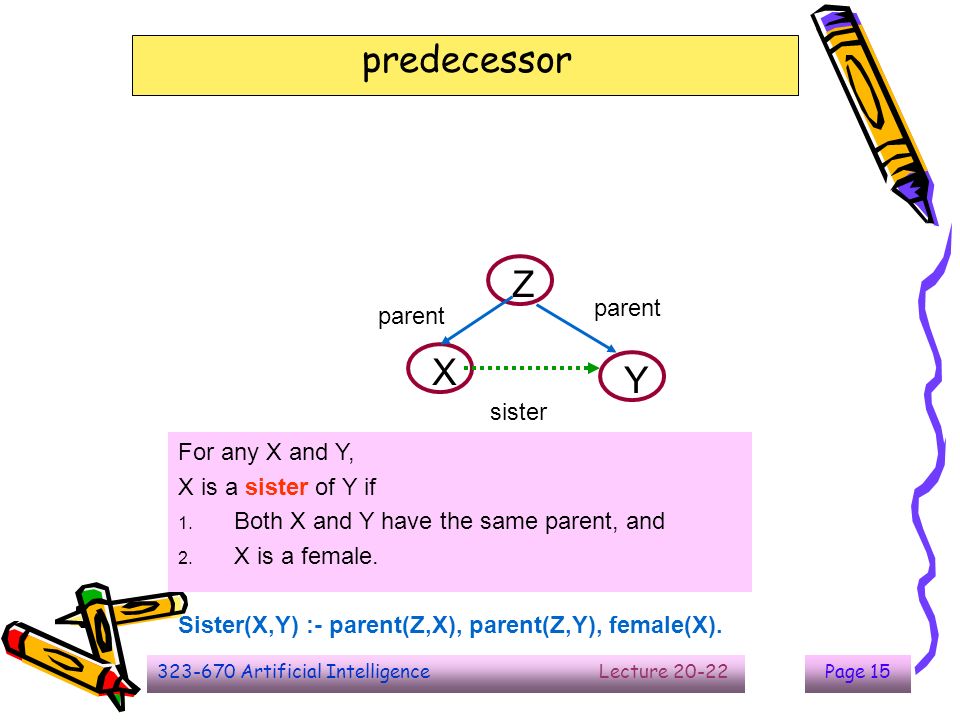 predecessor

Z

parent

parent

X

Y

sister

For any X and Y,
X is a sister of Y if
1. Both X and Y have the same parent, and
2. X is a female.

Sister(X,Y) :- parent(Z,X), parent(Z,Y), female(X).

323-670 Artificial Intelligence

Lecture 20-22

Page 15